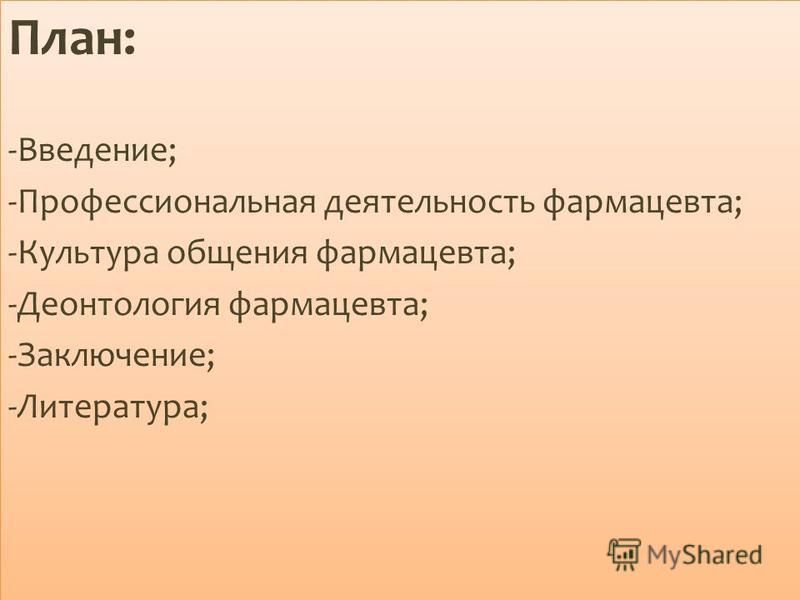 План:

-Введение;

-Профессиональная деятельность фармацевта;

-Культура общения фармацевта;

-Деонтология фармацевта;

-Заключение;

-Литература;

MyShared